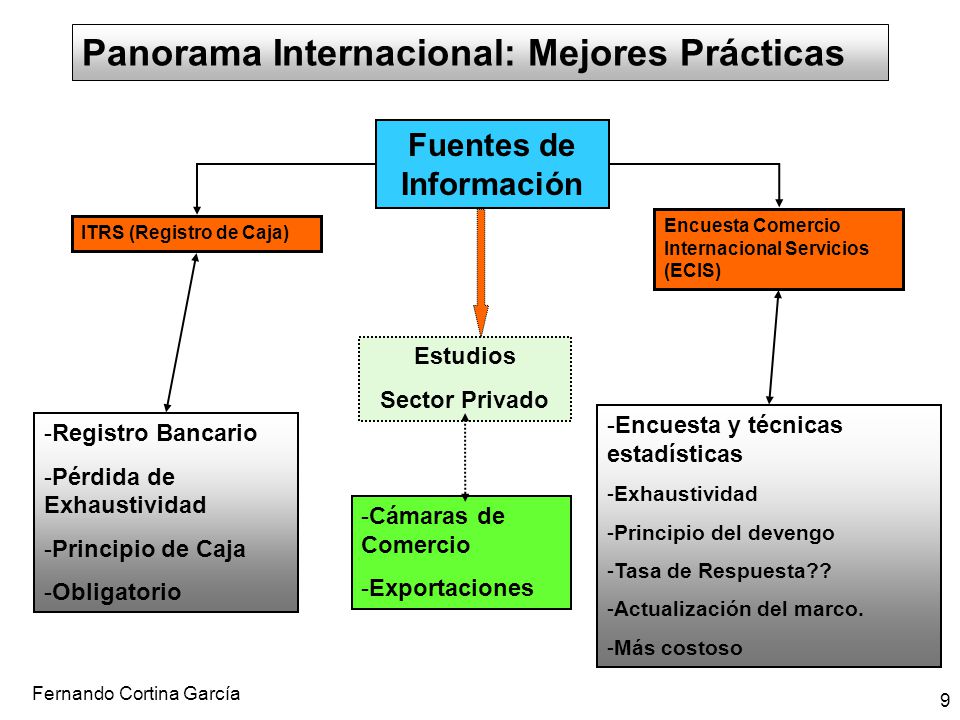 Panorama Internacional: Mejores Prácticas

Fuentes de Información

ITRS (Registro de Caja)

Encuesta Comercio Internacional Servicios (ECIS)

Estudios

Sector Privado

-Registro Bancario

-Pérdida de Exhaustividad

-Principio de Caja

-Obligatorio

-Cámaras de Comercio

-Exportaciones

-Encuesta y técnicas estadísticas

-Exhaustividad

-Principio del devengo

-Tasa de Respuesta??

-Actualización del marco.

-Más costoso

Fernando Cortina García

9